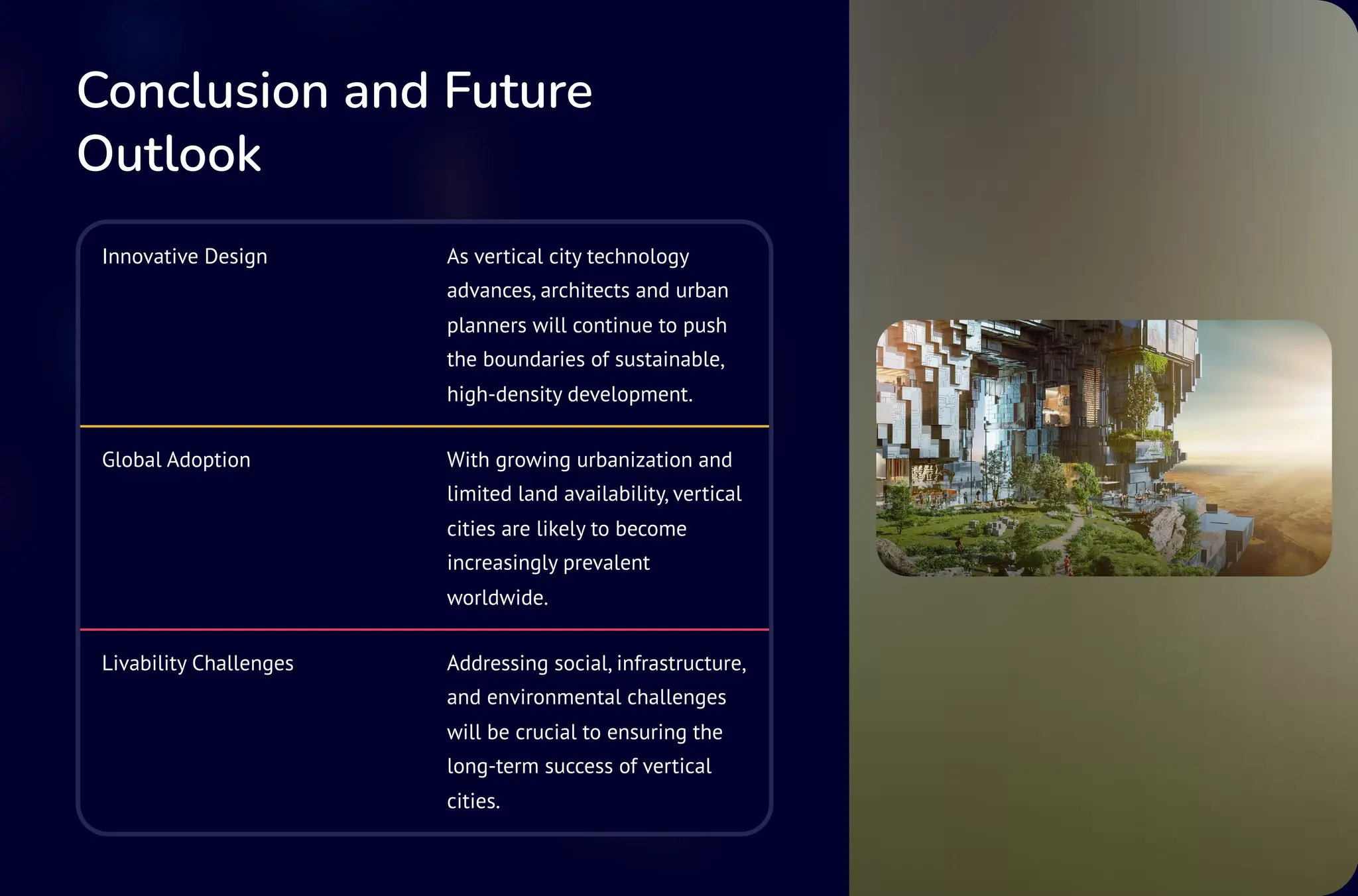 Conclusion and Future Outlook

| | |
|---|---|
| Innovative Design | As vertical city technology advances, architects and urban planners will continue to push the boundaries of sustainable, high-density development. |
| Global Adoption | With growing urbanization and limited land availability, vertical cities are likely to become increasingly prevalent worldwide. |
| Livability Challenges | Addressing social, infrastructure, and environmental challenges will be crucial to ensuring the long-term success of vertical cities. |